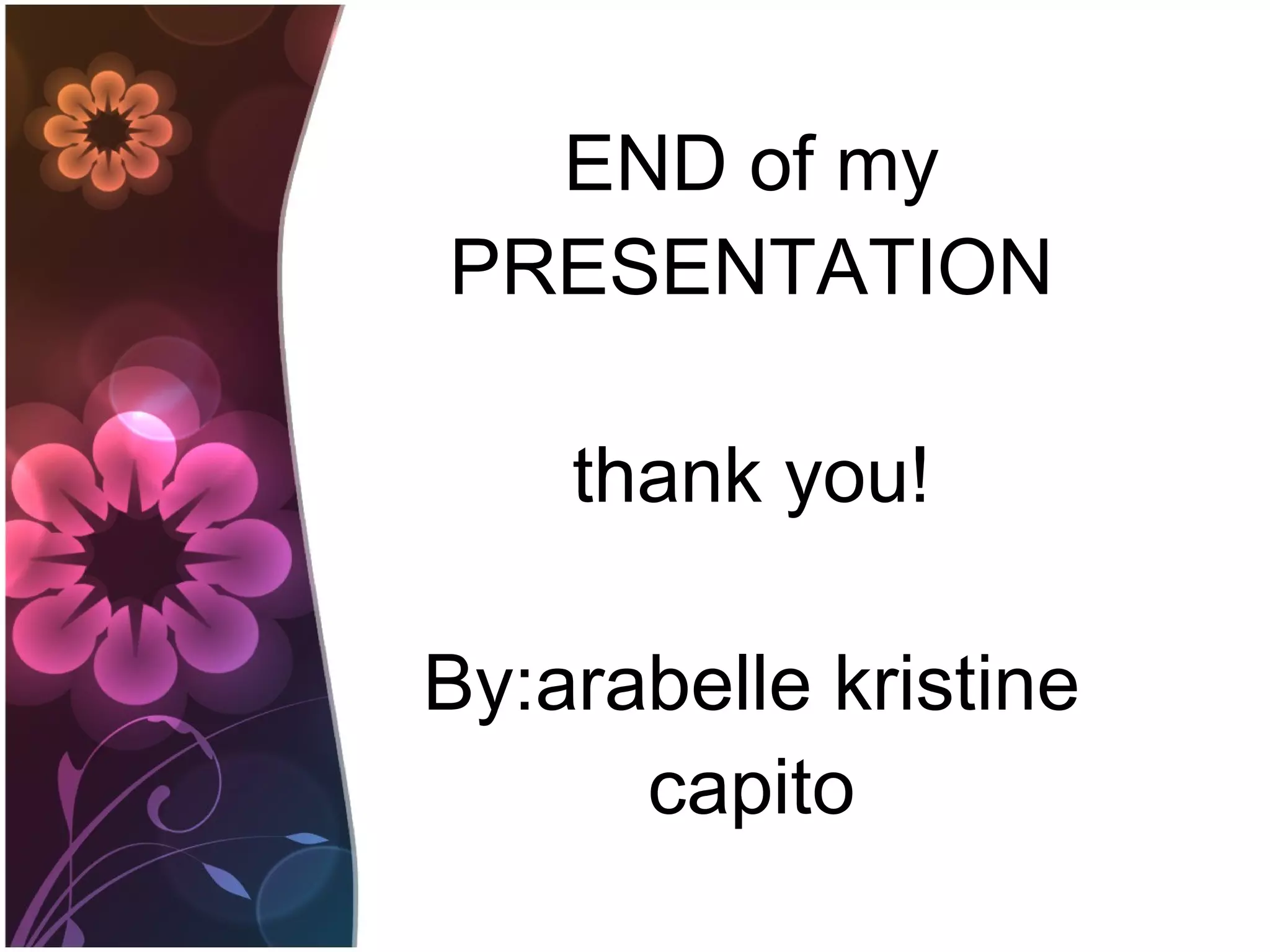 END of my PRESENTATION

thank you!

By:arabelle kristine capito